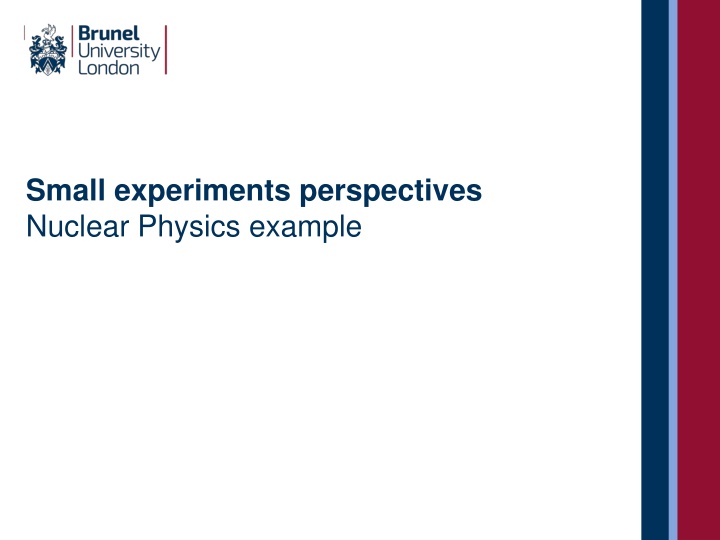 Brunel
University
London

Small experiments perspectives
Nuclear Physics example